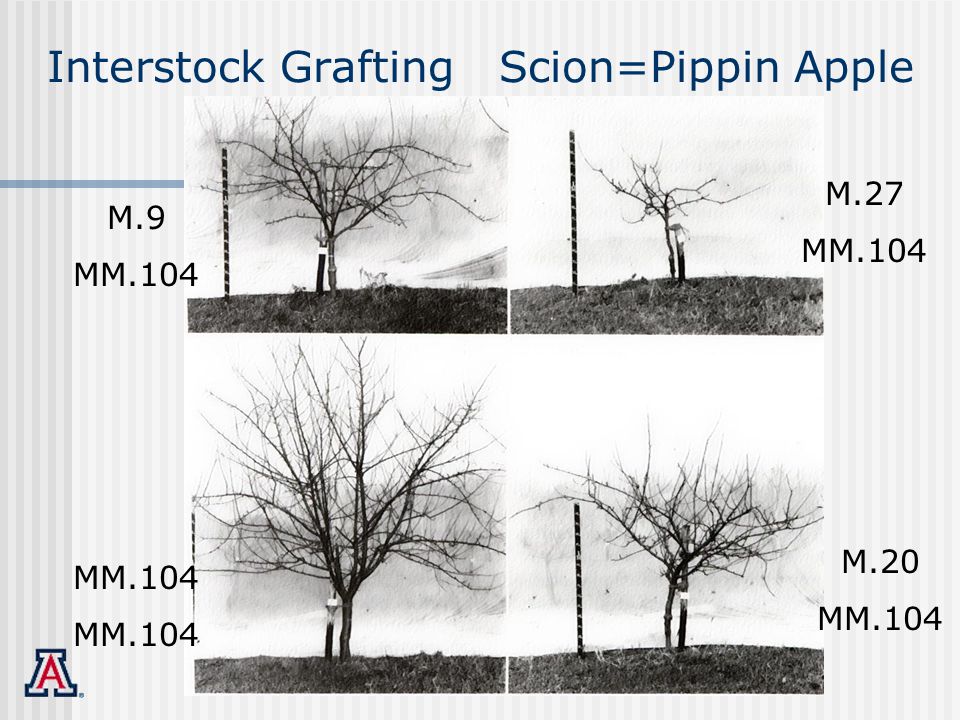 Interstock Grafting Scion=Pippin Apple

M.9
MM.104

M.27
MM.104

MM.104
MM.104

M.20
MM.104

A